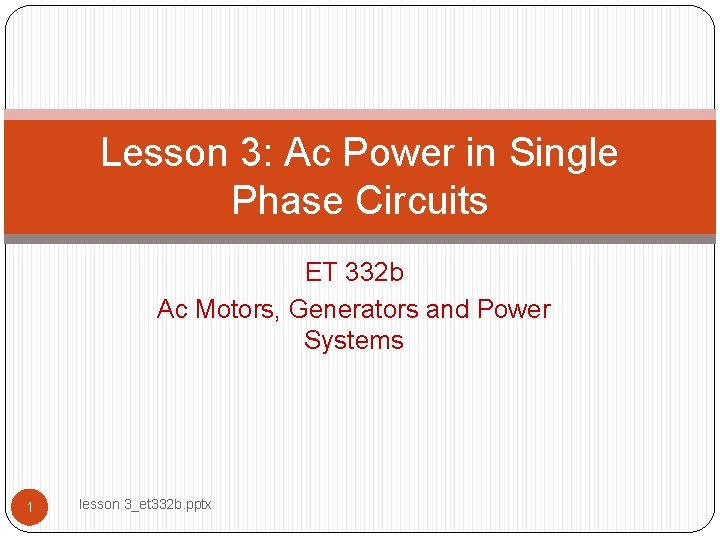 Lesson 3: Ac Power in Single Phase Circuits

ET 332b
Ac Motors, Generators and Power Systems

1

lesson 3_et332b.pptx